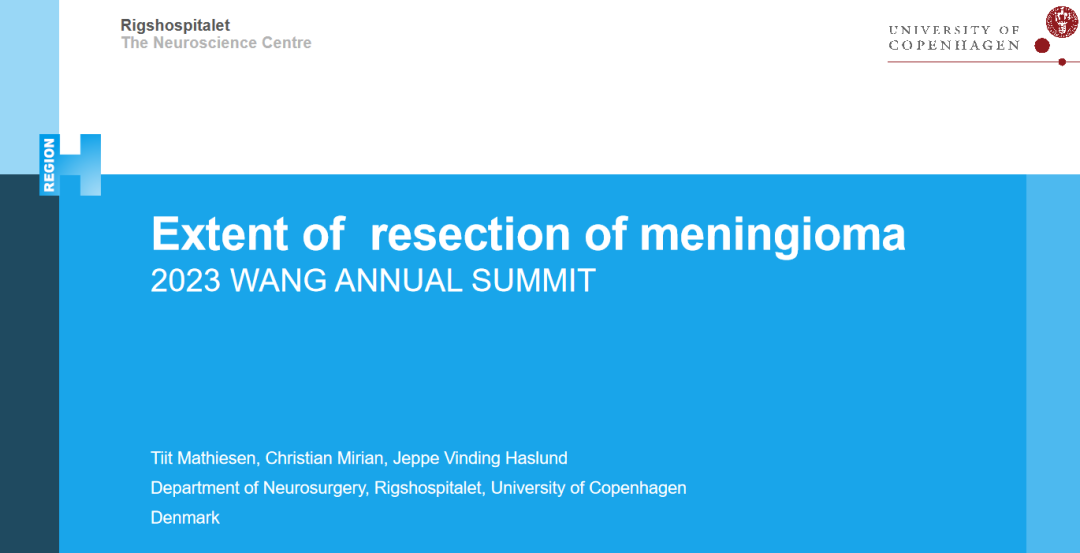 Rigshospitalet
The Neuroscience Centre

UNIVERSITY OF COPENHAGEN

REGION H

Extent of resection of meningioma
2023 WANG ANNUAL SUMMIT

Tiit Mathiesen, Christian Mirian, Jeppe Vinding Haslund
Department of Neurosurgery, Rigshospitalet, University of Copenhagen
Denmark